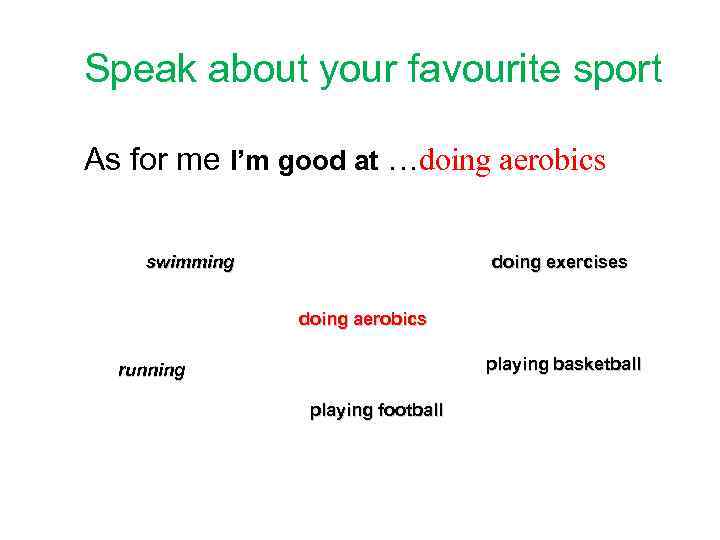 Speak about your favourite sport

As for me I'm good at …doing aerobics

swimming

doing exercises

doing aerobics

running

playing basketball

playing football